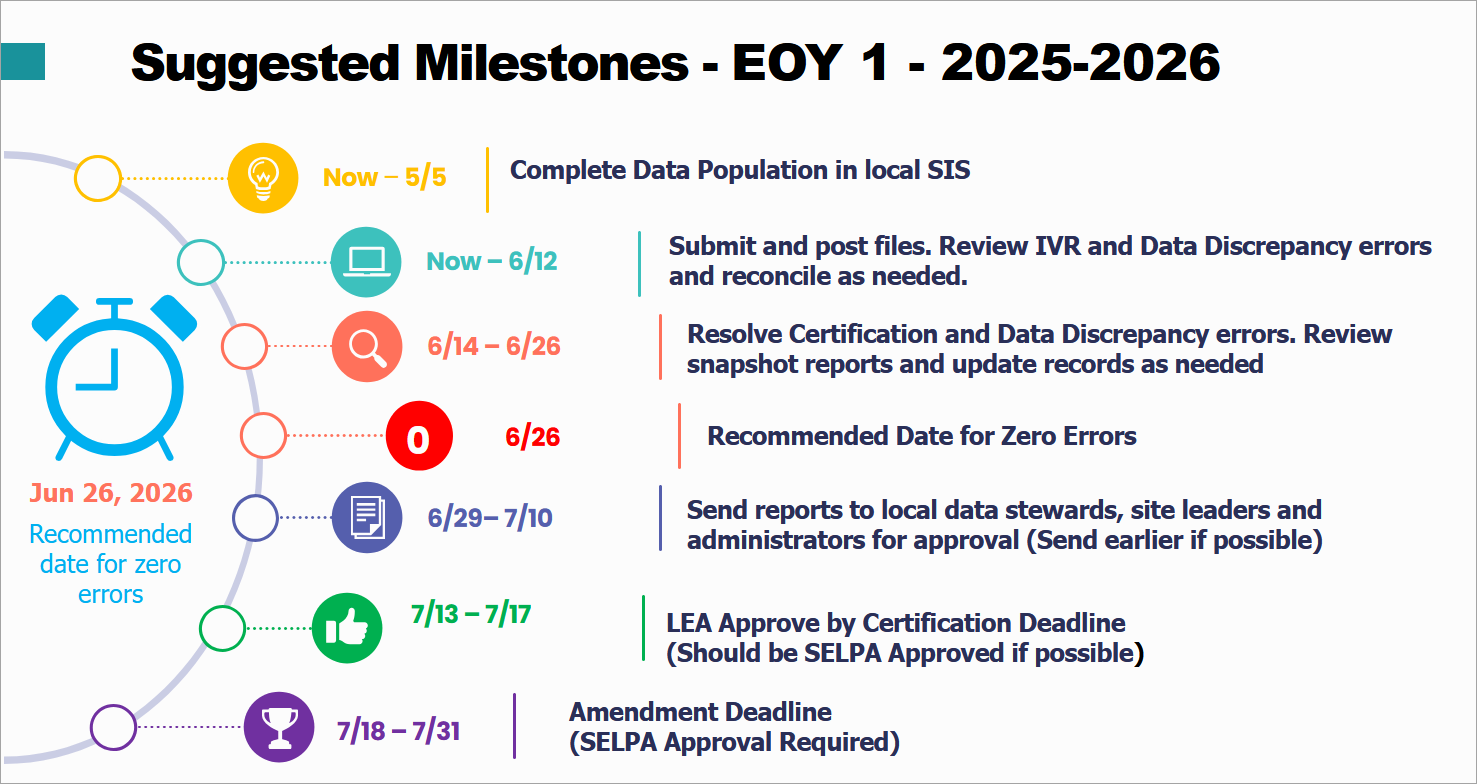 Suggested Milestones - EOY 1 - 2025-2026

Now – 5/5
Complete Data Population in local SIS

Now – 6/12
Submit and post files. Review IVR and Data Discrepancy errors and reconcile as needed.

6/14 – 6/26
Resolve Certification and Data Discrepancy errors. Review snapshot reports and update records as needed

0
6/26
Recommended Date for Zero Errors

6/29– 7/10
Send reports to local data stewards, site leaders and administrators for approval (Send earlier if possible)

7/13 – 7/17
LEA Approve by Certification Deadline (Should be SELPA Approved if possible)

7/18 – 7/31
Amendment Deadline (SELPA Approval Required)

Jun 26, 2026
Recommended date for zero errors